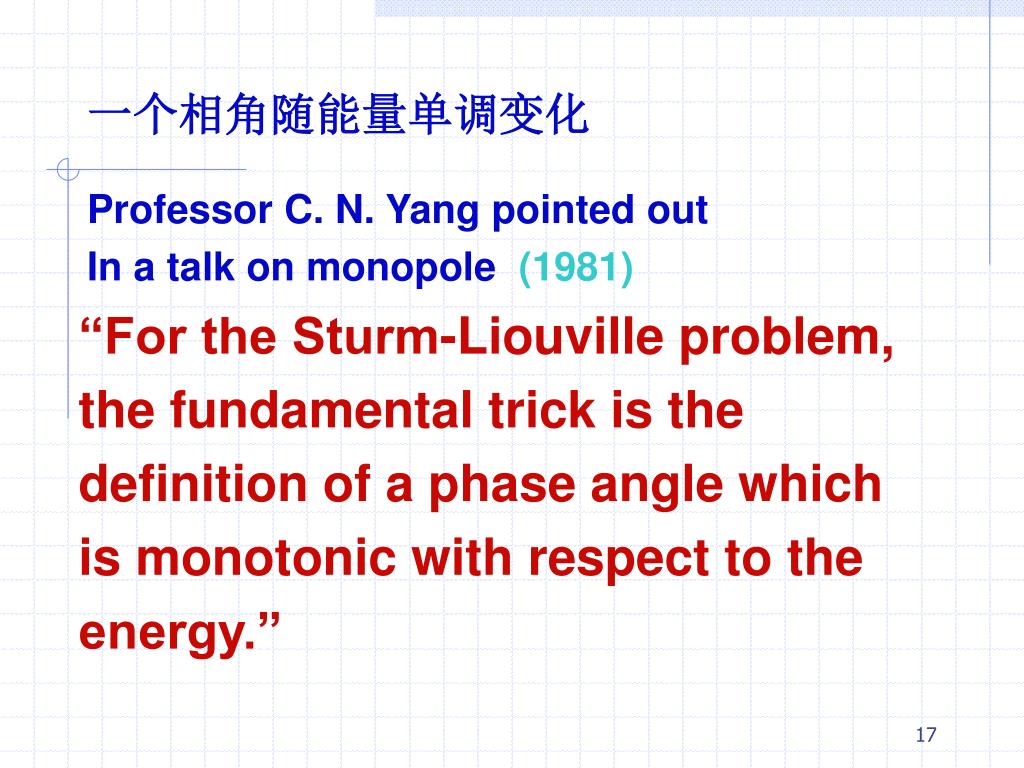 一个相角随能量单调变化

Professor C. N. Yang pointed out
In a talk on monopole (1981)

“For the Sturm-Liouville problem, the fundamental trick is the definition of a phase angle which is monotonic with respect to the energy.”

17